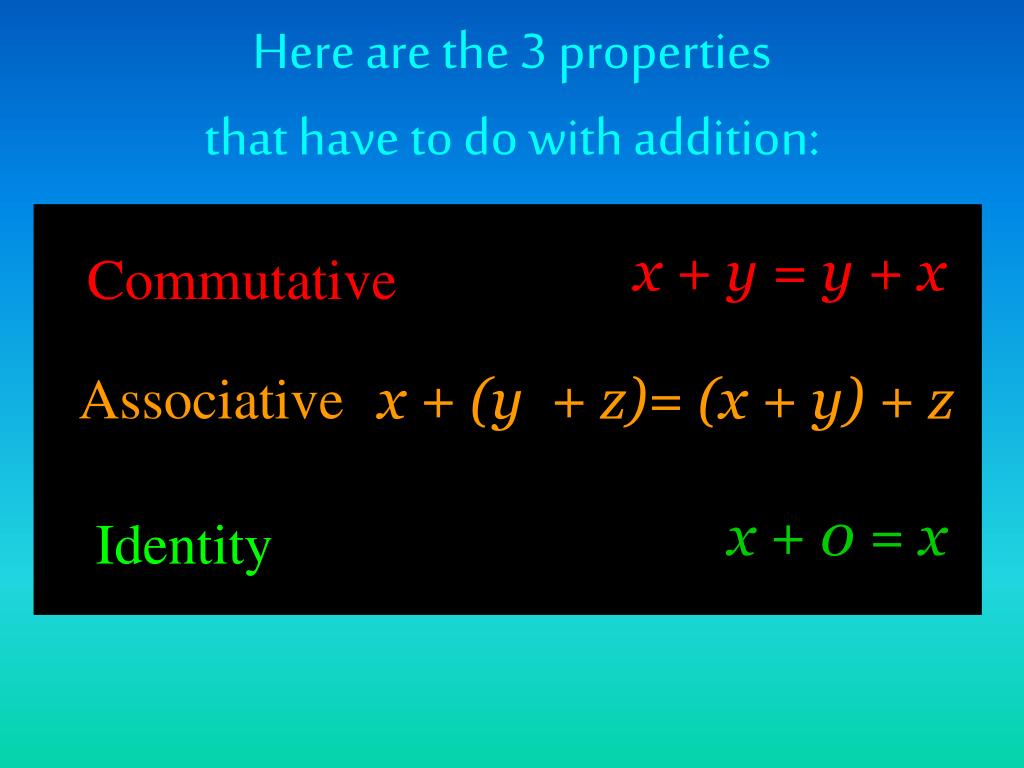 Here are the 3 properties that have to do with addition:

Commutative $x + y = y + x$

Associative $x + (y + z) = (x + y) + z$

Identity $x + o = x$